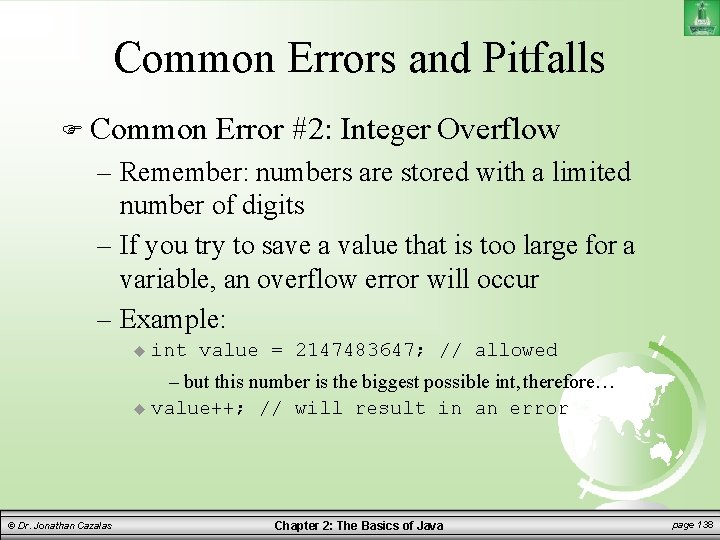 Common Errors and Pitfalls

Common Error #2: Integer Overflow

– Remember: numbers are stored with a limited number of digits

– If you try to save a value that is too large for a variable, an overflow error will occur

– Example:

int value = 2147483647; // allowed

– but this number is the biggest possible int,therefore…

value++; // will result in an error

© Dr. Jonathan Cazalas

Chapter 2: The Basics of Java

page 138